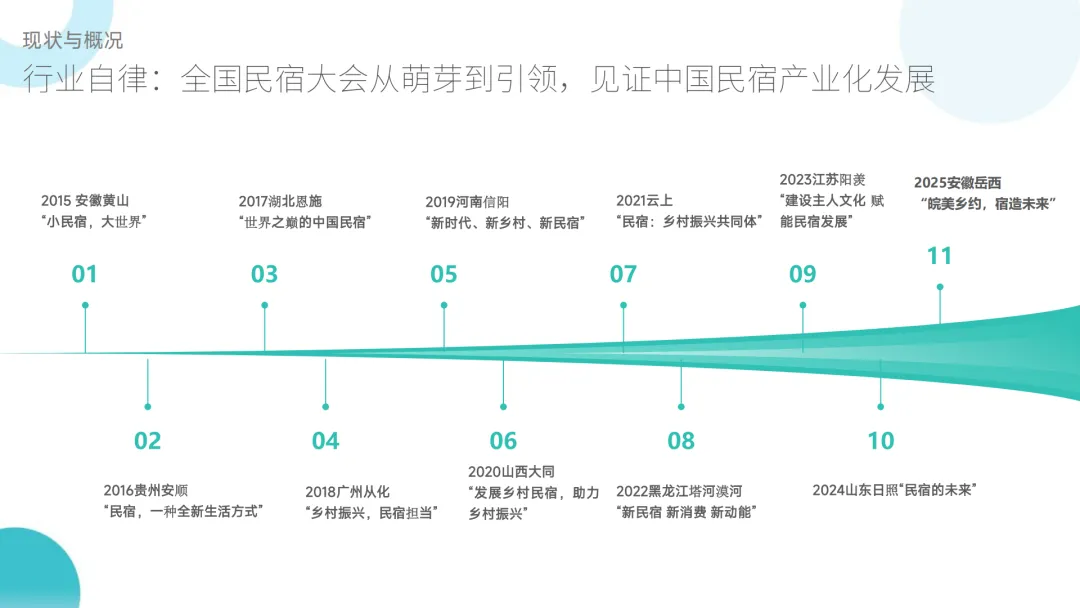 现状与概况

行业自律：全国民宿大会从萌芽到引领，见证中国民宿产业化发展

2015 安徽黄山
“小民宿，大世界”

01

2017湖北恩施
“世界之巅的中国民宿”

03

2019河南信阳
“新时代、新乡村、新民宿”

05

2021云上
“民宿：乡村振兴共同体”

07

2023江苏阳羡
“建设主人文化 赋能民宿发展”

09

2025安徽岳西
“皖美乡约，宿造未来”

11

02

2016贵州安顺
“民宿，一种全新生活方式”

04

2018广州从化
“乡村振兴，民宿担当”

06

2020山西大同
“发展乡村民宿，助力乡村振兴”

08

2022黑龙江塔河漠河
“新民宿 新消费 新动能”

10

2024山东日照“民宿的未来”